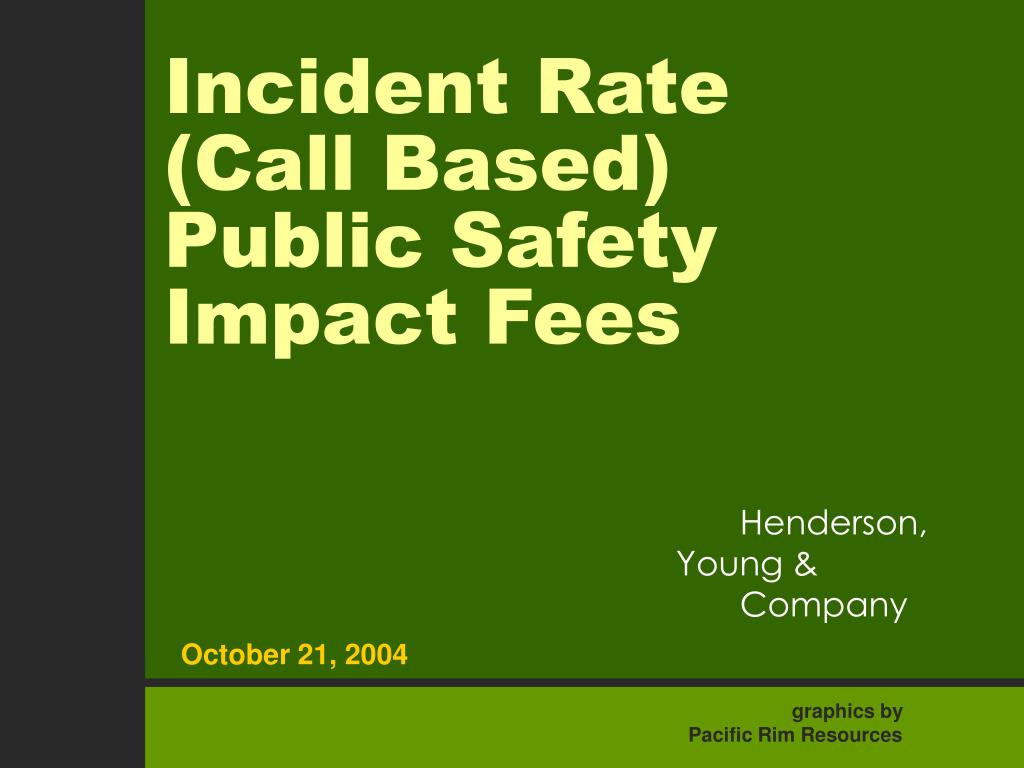 Incident Rate (Call Based) Public Safety Impact Fees

Henderson, Young & Company

October 21, 2004

graphics by
Pacific Rim Resources